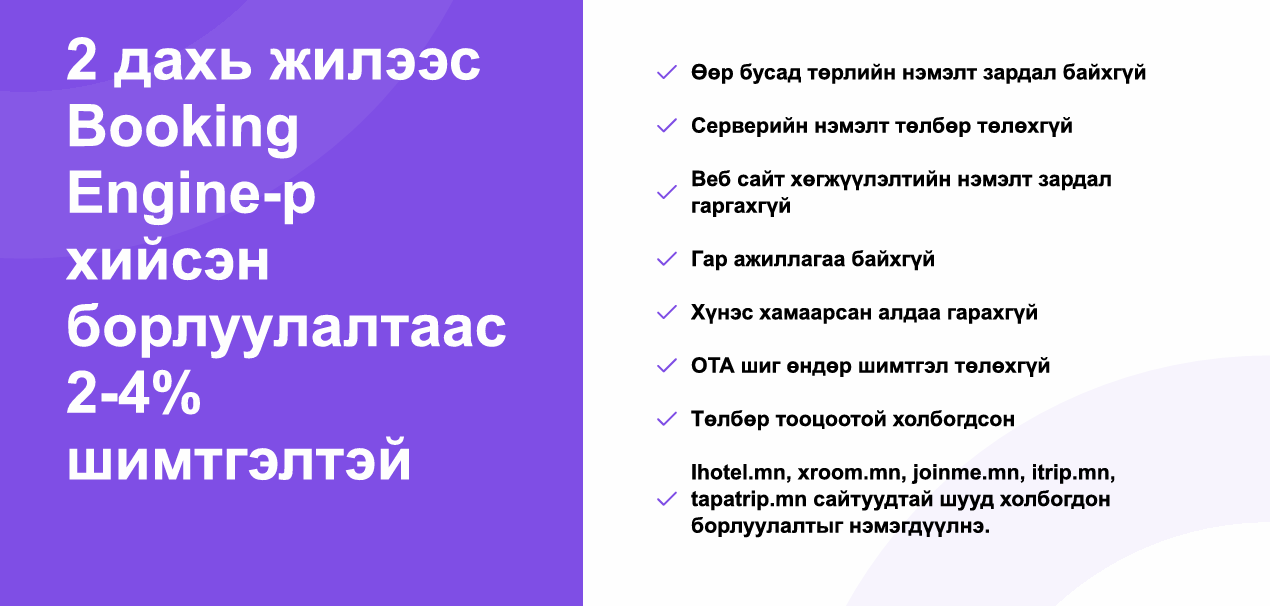 2 дахь жилээс Booking Engine-р хийсэн борлуулалтаас 2-4% шимтгэлтэй

Өөр бусад төрлийн нэмэлт зардал байхгүй

Серверийн нэмэлт төлбөр төлөхгүй

Веб сайт хөгжүүлэлтийн нэмэлт зардал гаргахгүй

Гар ажиллагаа байхгүй

Хүнэс хамаарсан алдаа гарахгүй

OTA шиг өндөр шимтгэл төлөхгүй

Төлбөр тооцоотой холбогдсон

Ihotel.mn, xroom.mn, joinme.mn, itrip.mn, tapatrip.mn сайтуудтай шууд холбогдон борлуулалтыг нэмэгдүүлнэ.